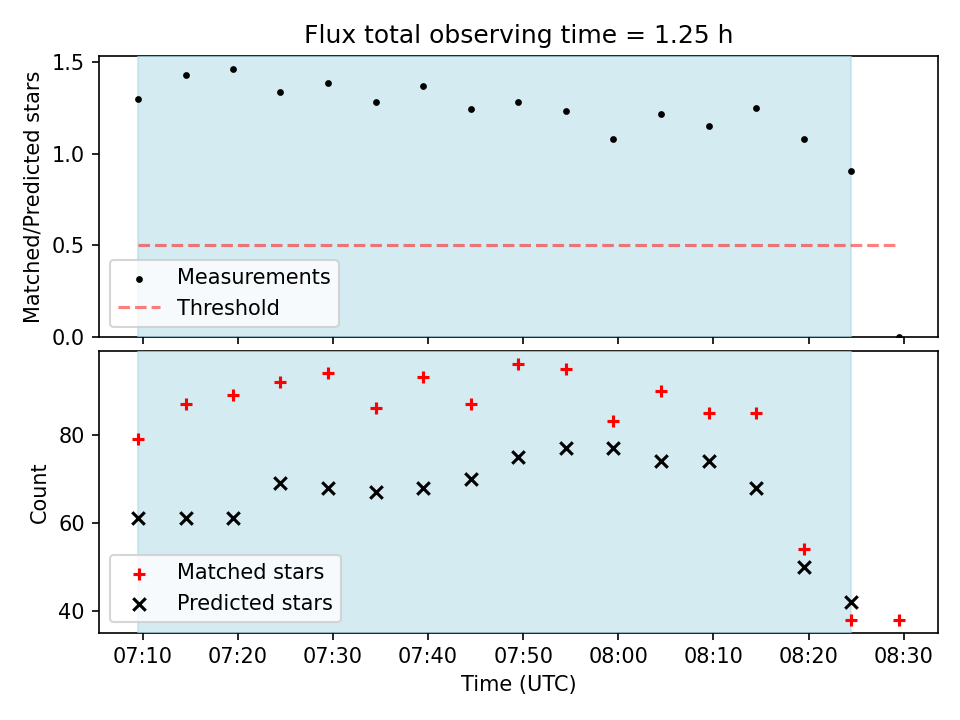 Flux total observing time = 1.25 h

Matched/Predicted stars

1.5
1.0
0.5
0.0

Measurements
Threshold

Count

80
60
40

Matched stars
Predicted stars

07:10 07:20 07:30 07:40 07:50 08:00 08:10 08:20 08:30

Time (UTC)